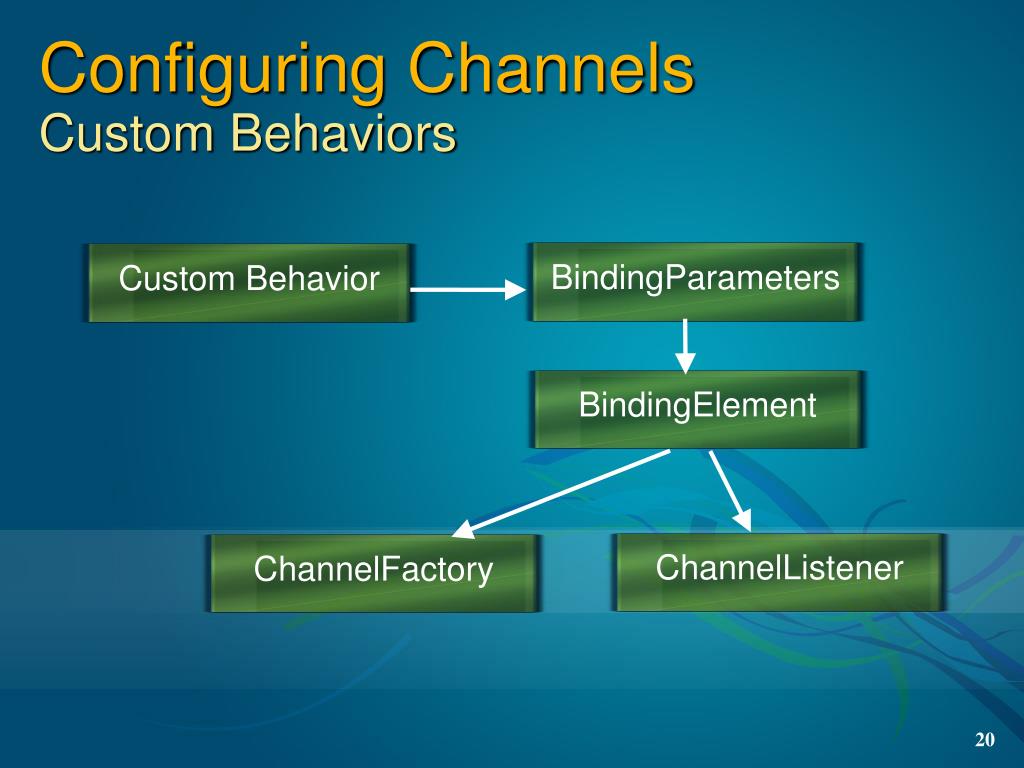 Configuring Channels
Custom Behaviors

Custom Behavior

BindingParameters

BindingElement

ChannelFactory

ChannelListener

20